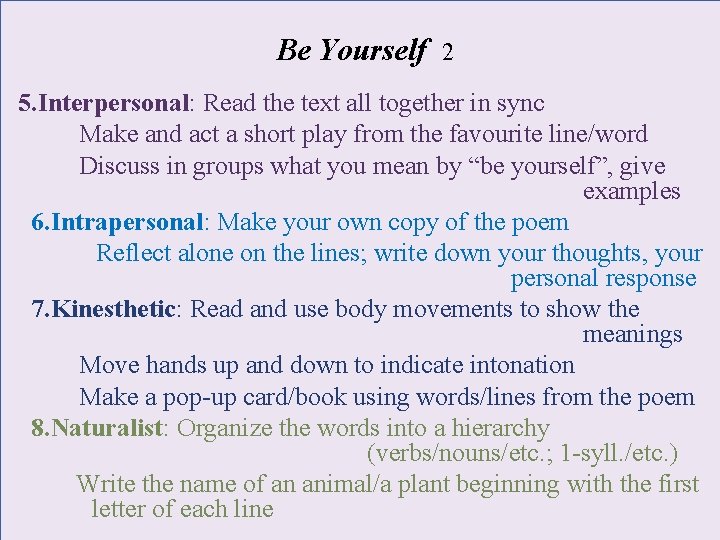 Be Yourself 2

5.Interpersonal: Read the text all together in sync

Make and act a short play from the favourite line/word

Discuss in groups what you mean by “be yourself”, give examples

6.Intrapersonal: Make your own copy of the poem

Reflect alone on the lines; write down your thoughts, your personal response

7.Kinesthetic: Read and use body movements to show the meanings

Move hands up and down to indicate intonation

Make a pop-up card/book using words/lines from the poem

8.Naturalist: Organize the words into a hierarchy (verbs/nouns/etc.; 1-syll./etc.)

Write the name of an animal/a plant beginning with the first letter of each line